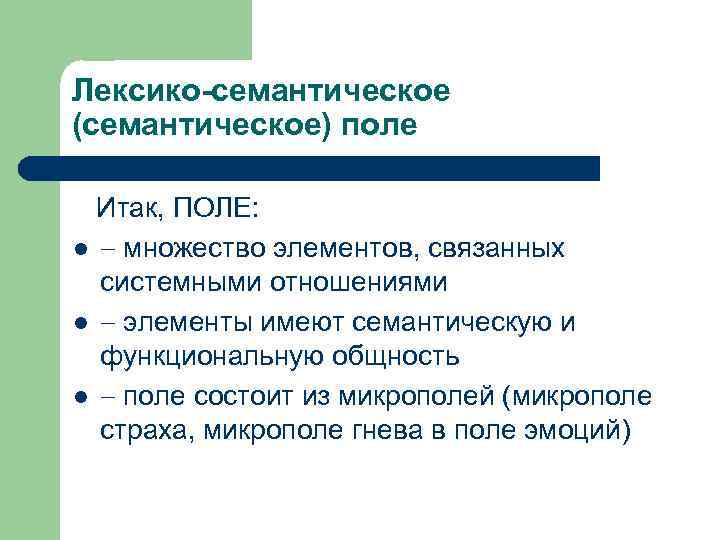 Лексико-семантическое (семантическое) поле

Итак, ПОЛЕ:

- – множество элементов, связанных системными отношениями
- – элементы имеют семантическую и функциональную общность
- – поле состоит из микрополей (микрополе страха, микрополе гнева в поле эмоций)